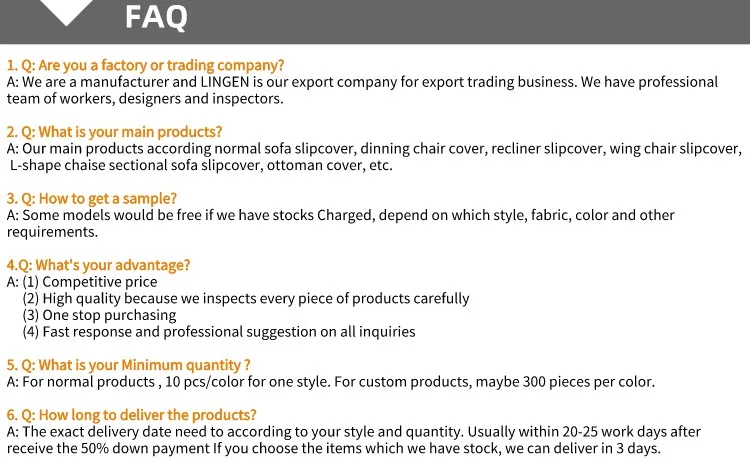 FAQ

1. Q: Are you a factory or trading company?
A: We are a manufacturer and LINGEN is our export company for export trading business. We have professional team of workers, designers and inspectors.

2. Q: What is your main products?
A: Our main products according normal sofa slipcover, dinning chair cover, recliner slipcover, wing chair slipcover, L-shape chaise sectional sofa slipcover, ottoman cover, etc.

3. Q: How to get a sample?
A: Some models would be free if we have stocks Charged, depend on which style, fabric, color and other requirements.

4.Q: What's your advantage?
A: (1) Competitive price
(2) High quality because we inspects every piece of products carefully
(3) One stop purchasing
(4) Fast response and professional suggestion on all inquiries

5. Q: What is your Minimum quantity ?
A: For normal products , 10 pcs/color for one style. For custom products, maybe 300 pieces per color.

6. Q: How long to deliver the products?
A: The exact delivery date need to according to your style and quantity. Usually within 20-25 work days after receive the 50% down payment If you choose the items which we have stock, we can deliver in 3 days.